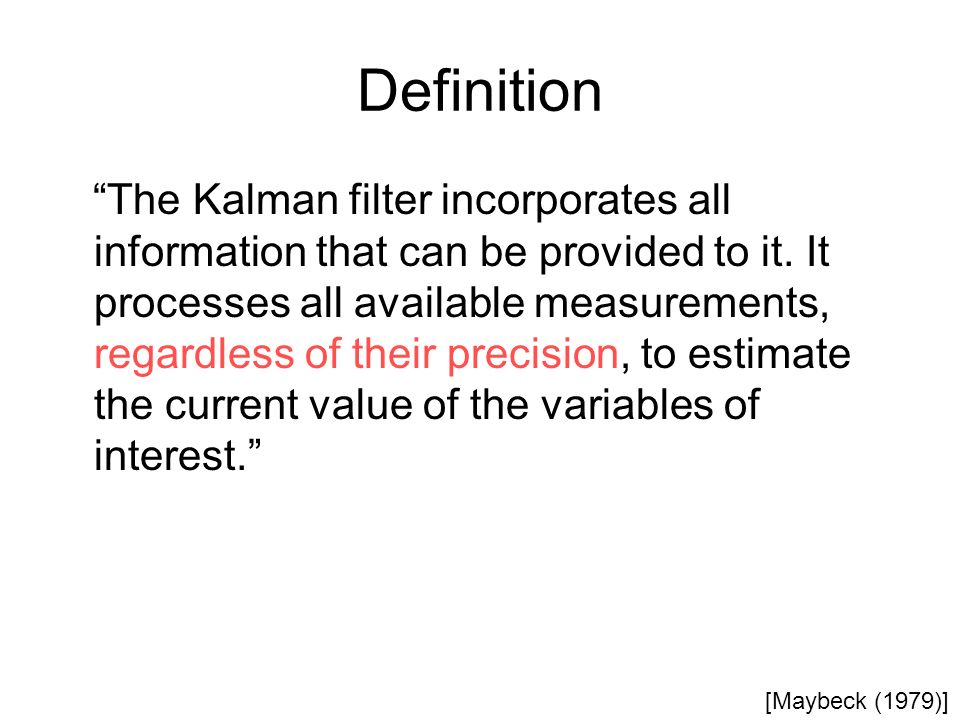 Definition

“The Kalman filter incorporates all information that can be provided to it. It processes all available measurements, regardless of their precision, to estimate the current value of the variables of interest.”

[Maybeck (1979)]